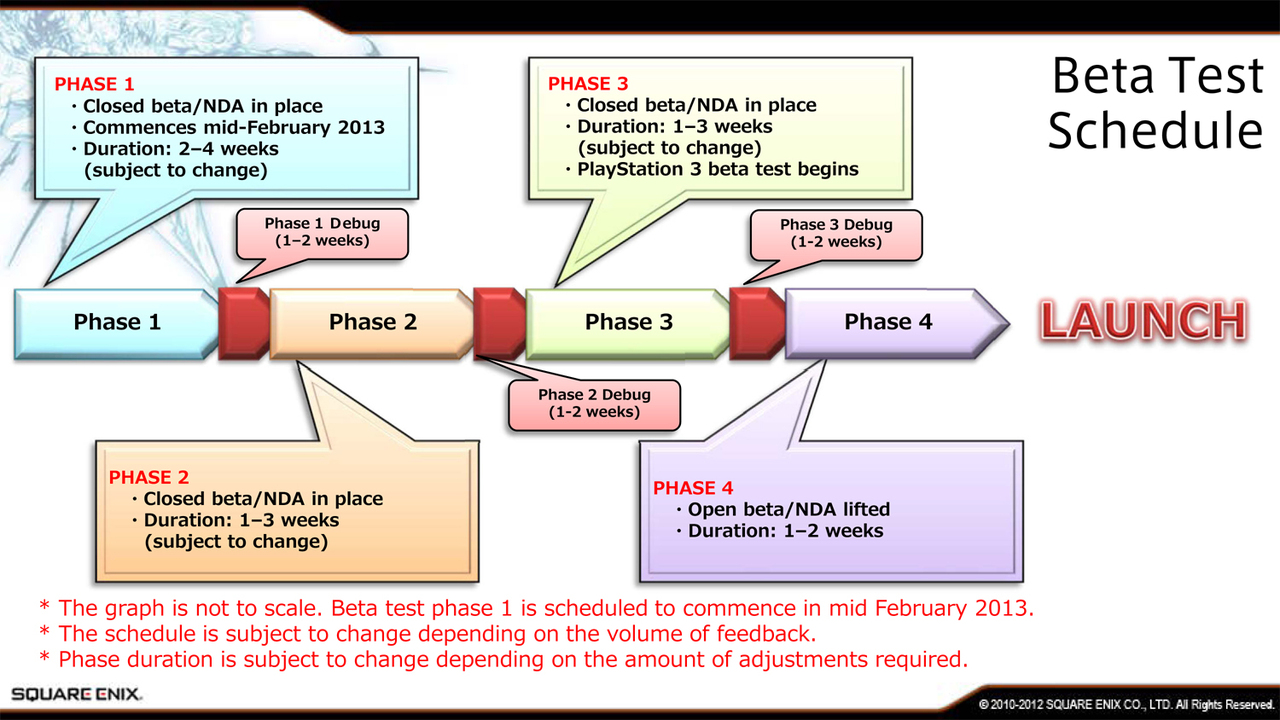 Beta Test Schedule

PHASE 1
・Closed beta/NDA in place
・Commences mid-February 2013
・Duration: 2–4 weeks (subject to change)

PHASE 3
・Closed beta/NDA in place
・Duration: 1–3 weeks (subject to change)
・PlayStation 3 beta test begins

Phase 1 Debug (1–2 weeks)

Phase 3 Debug (1-2 weeks)

Phase 1

Phase 2

Phase 3

Phase 4

LAUNCH

Phase 2 Debug (1-2 weeks)

PHASE 2
・Closed beta/NDA in place
・Duration: 1–3 weeks (subject to change)

PHASE 4
・Open beta/NDA lifted
・Duration: 1–2 weeks

* The graph is not to scale. Beta test phase 1 is scheduled to commence in mid February 2013.
* The schedule is subject to change depending on the volume of feedback.
* Phase duration is subject to change depending on the amount of adjustments required.

SQUARE ENIX.

© 2010-2012 SQUARE ENIX CO., LTD. All Rights Reserved.